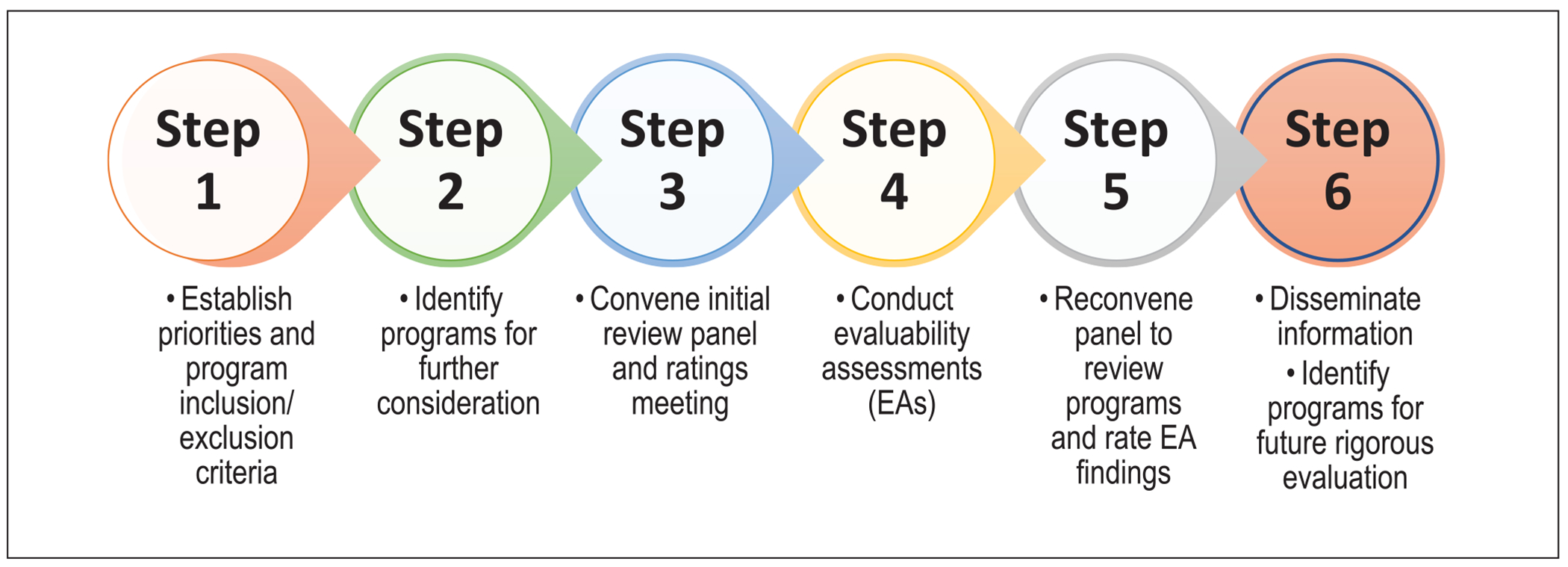 Step 1

• Establish priorities and program inclusion/ exclusion criteria

Step 2

• Identify programs for further consideration

Step 3

• Convene initial review panel and ratings meeting

Step 4

• Conduct evaluability assessments (EAs)

Step 5

• Reconvene panel to review programs and rate EA findings

Step 6

• Disseminate information
• Identify programs for future rigorous evaluation